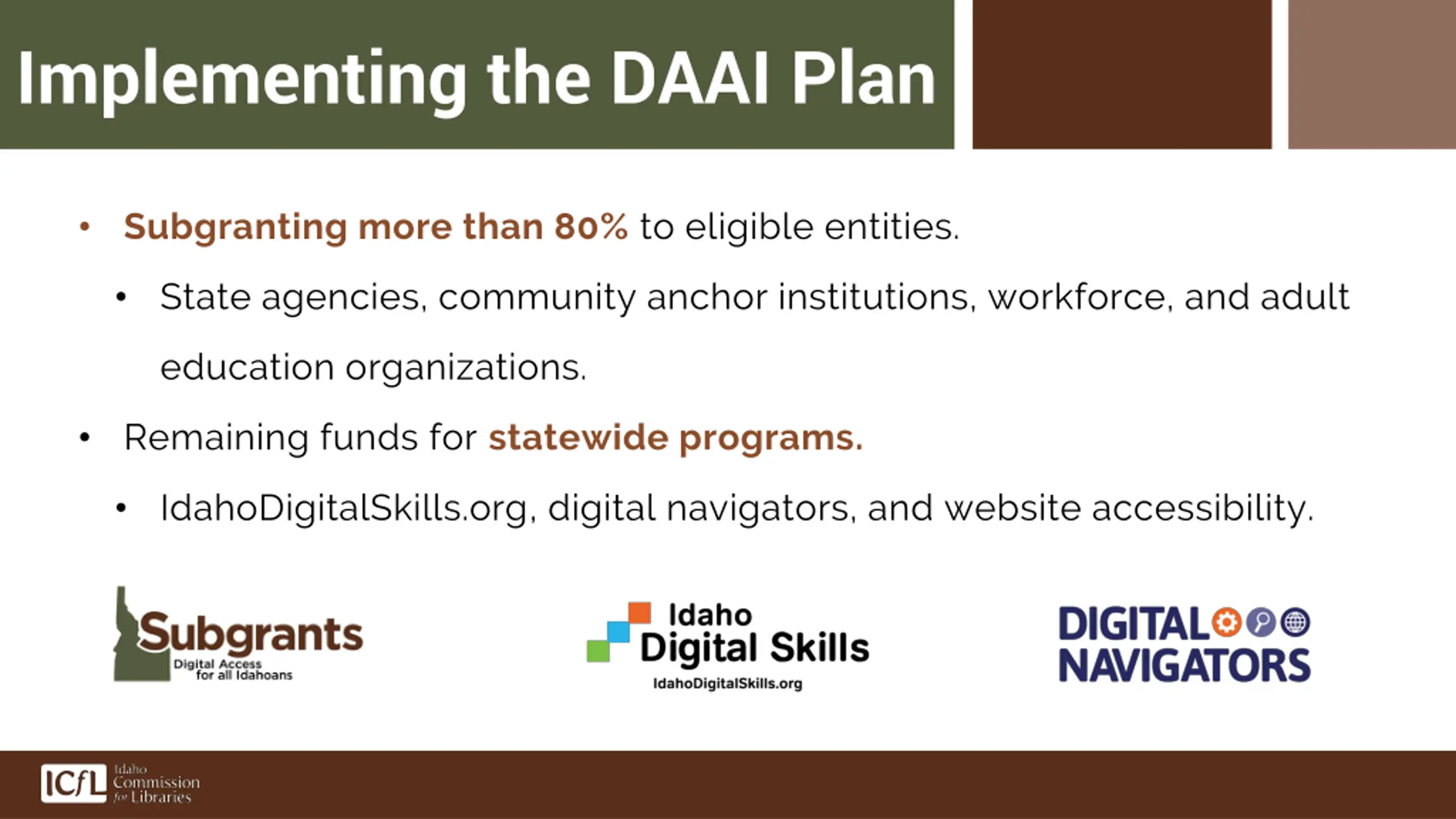 Implementing the DAAI Plan

• Subgranting more than 80% to eligible entities.

• State agencies, community anchor institutions, workforce, and adult education organizations.

• Remaining funds for statewide programs.

• IdahoDigitalSkills.org, digital navigators, and website accessibility.

Subgrants
Digital Access for all Idahoans

Idaho Digital Skills
IdahoDigitalSkills.org

DIGITAL NAVIGATORS

ICfL Idaho Commission for Libraries